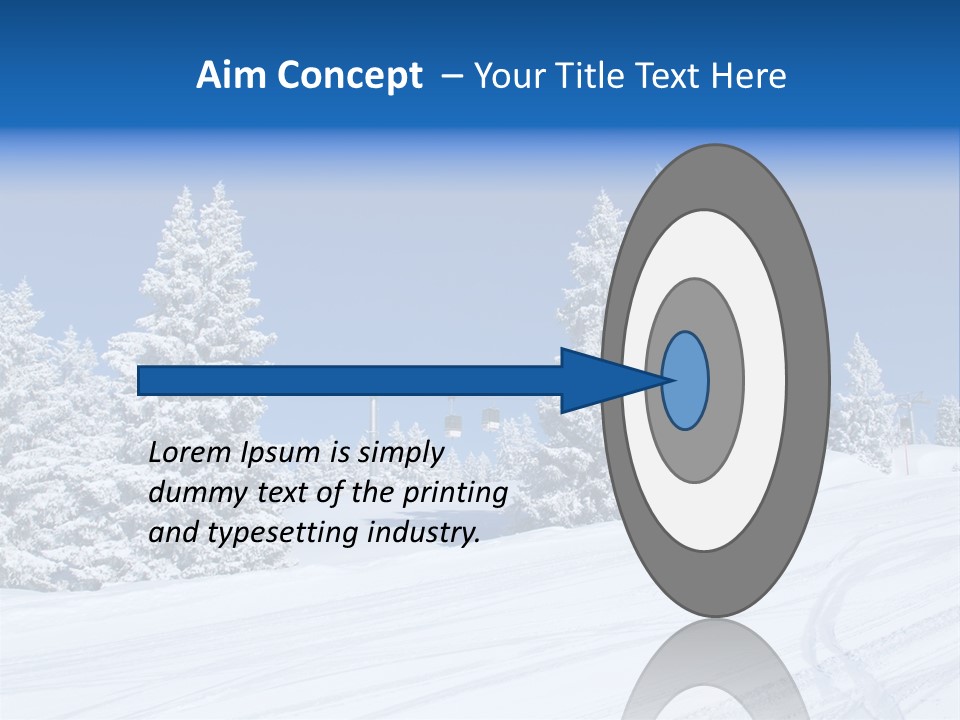 Aim Concept – Your Title Text Here

Lorem Ipsum is simply dummy text of the printing and typesetting industry.